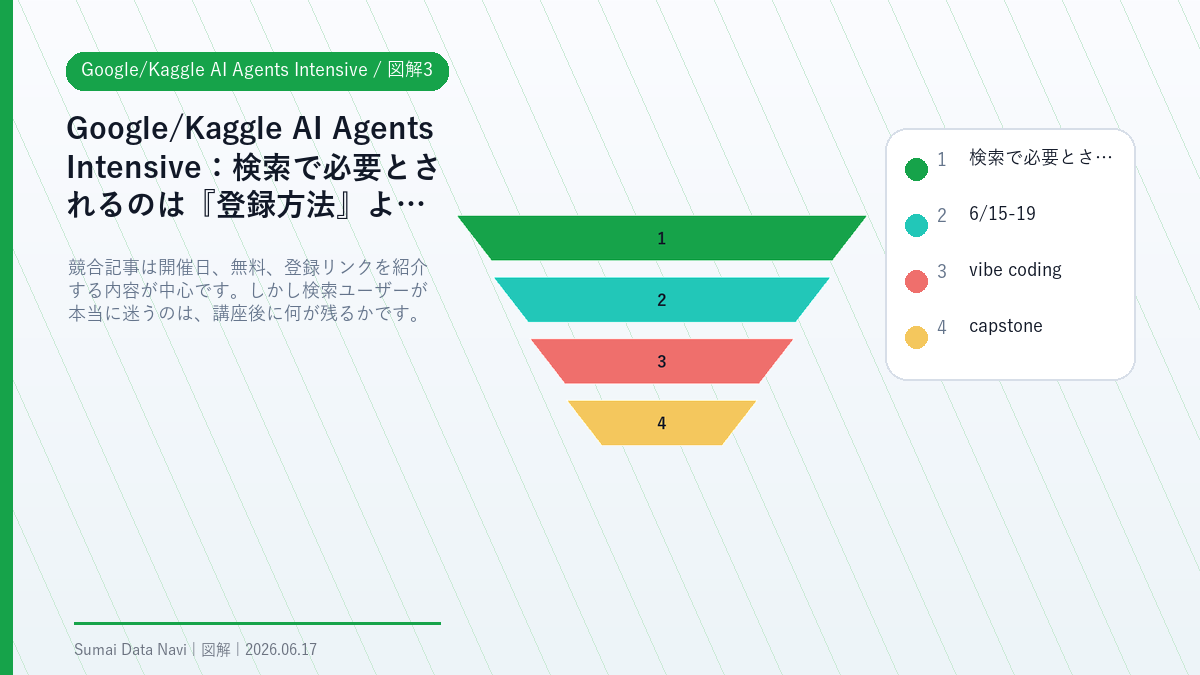 Google/Kaggle AI Agents Intensive / 図解3

Google/Kaggle AI Agents Intensive：検索で必要とされるのは『登録方法』よ…

競合記事は開催日、無料、登録リンクを紹介する内容が中心です。しかし検索ユーザーが本当に迷うのは、講座後に何が残るかです。

1
2
3
4

1 検索で必要とさ…
2 6/15-19
3 vibe coding
4 capstone

Sumai Data Navi | 図解 | 2026.06.17